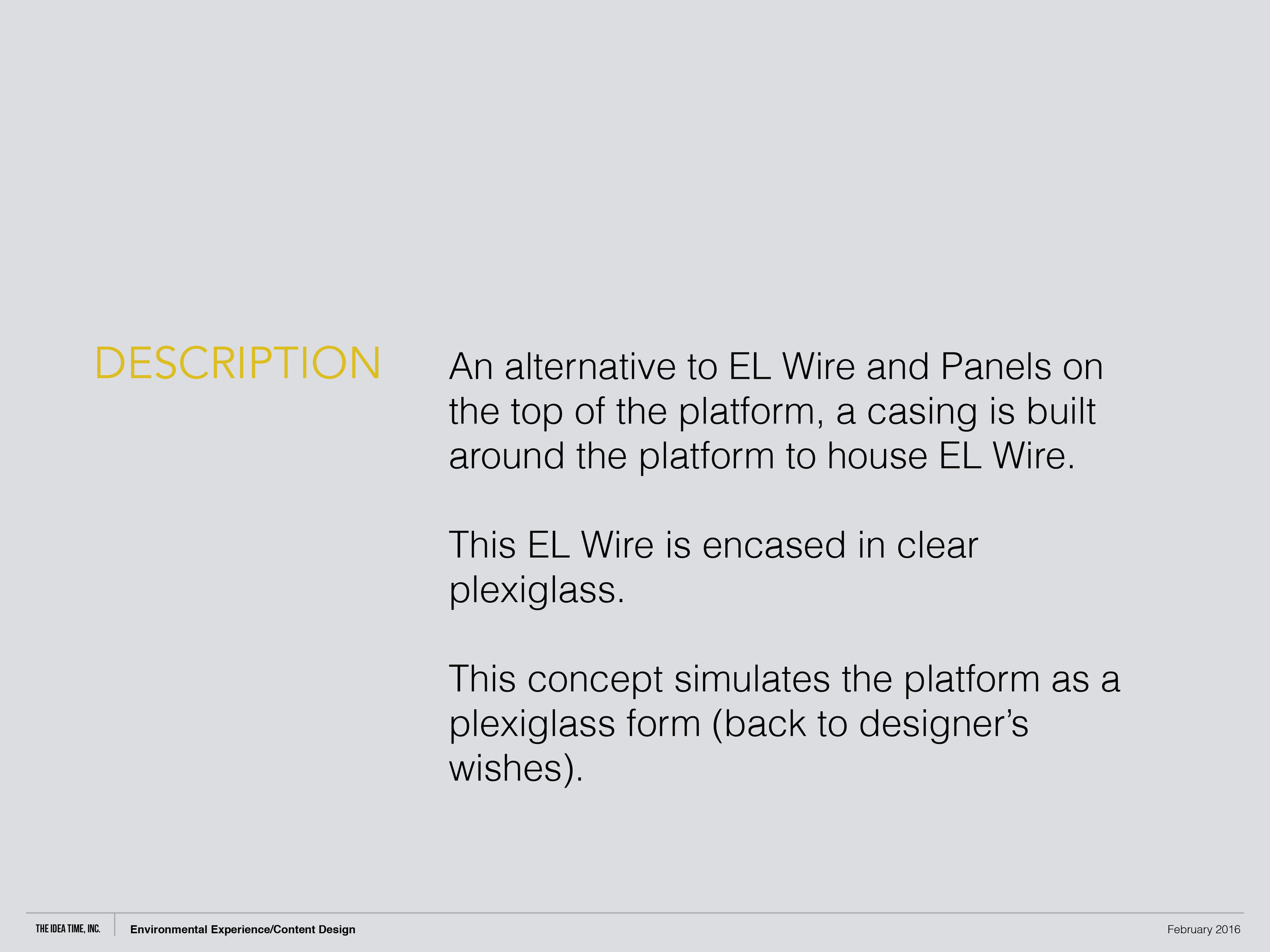 DESCRIPTION

An alternative to EL Wire and Panels on the top of the platform, a casing is built around the platform to house EL Wire.

This EL Wire is encased in clear plexiglass.

This concept simulates the platform as a plexiglass form (back to designer's wishes).

THE IDEA TIME, INC. Environmental Experience/Content Design February 2016